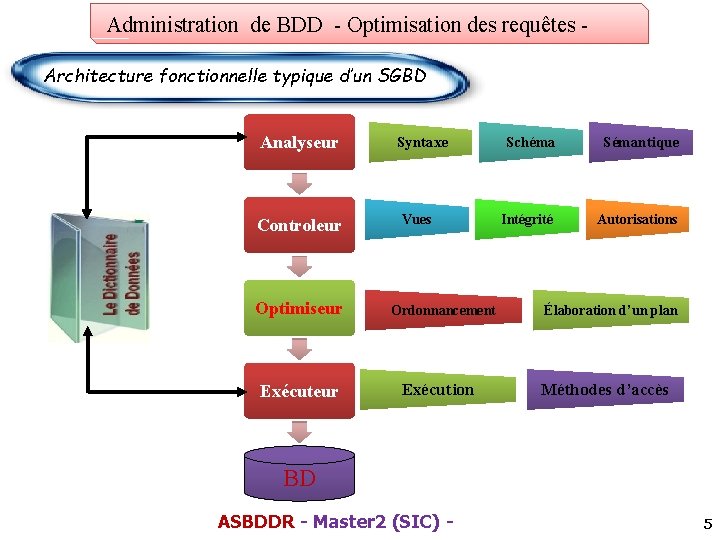 Administration de BDD - Optimisation des requêtes -

Architecture fonctionnelle typique d'un SGBD

Le Dictionnaire de Données

Analyseur

Syntaxe

Schéma

Sémantique

Controleur

Vues

Intégrité

Autorisations

Optimiseur

Ordonnancement

Élaboration d'un plan

Exécuteur

Exécution

Méthodes d'accès

BD

ASBDDR - Master2 (SIC) -

5